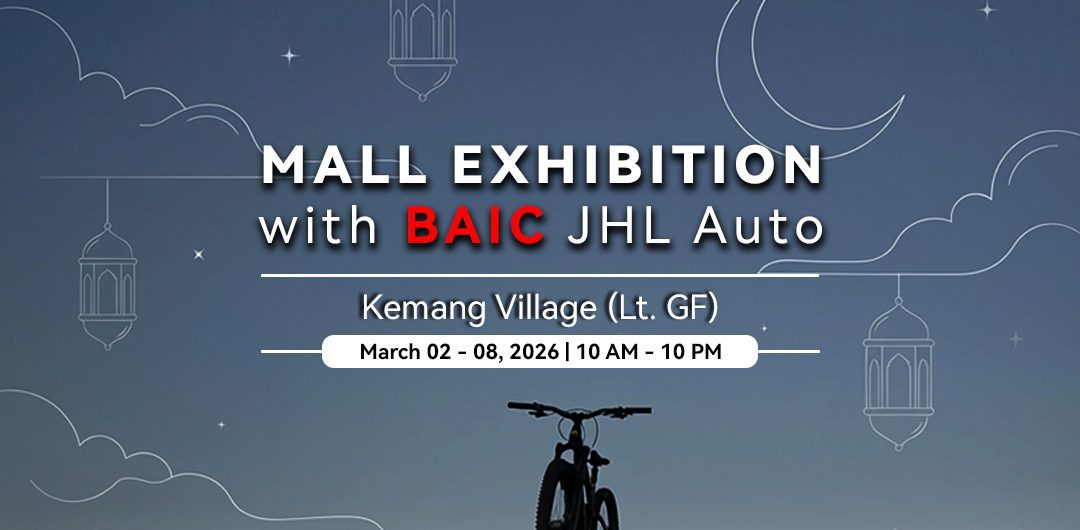 MALL EXHIBITION
with BAIC JHL Auto

Kemang Village (Lt. GF)

March 02 - 08, 2026 | 10 AM - 10 PM